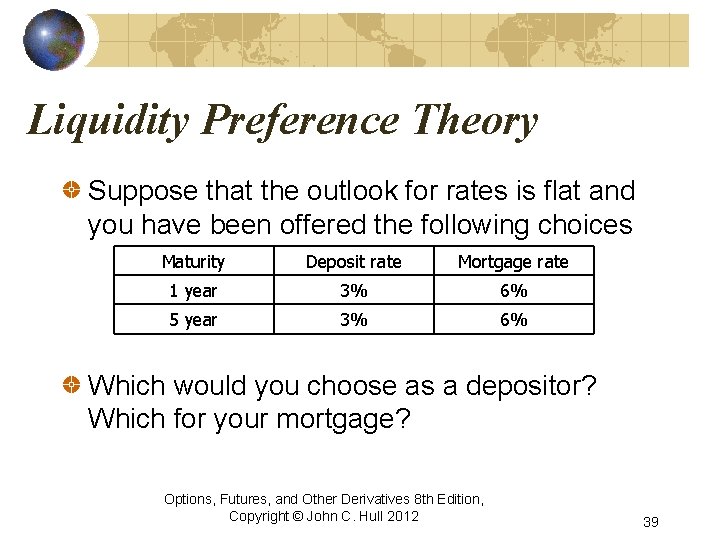 Liquidity Preference Theory

Suppose that the outlook for rates is flat and you have been offered the following choices

| Maturity | Deposit rate | Mortgage rate |
|---|---|---|
| 1 year | 3% | 6% |
| 5 year | 3% | 6% |

Which would you choose as a depositor? Which for your mortgage?

Options, Futures, and Other Derivatives 8th Edition, Copyright © John C. Hull 2012

39